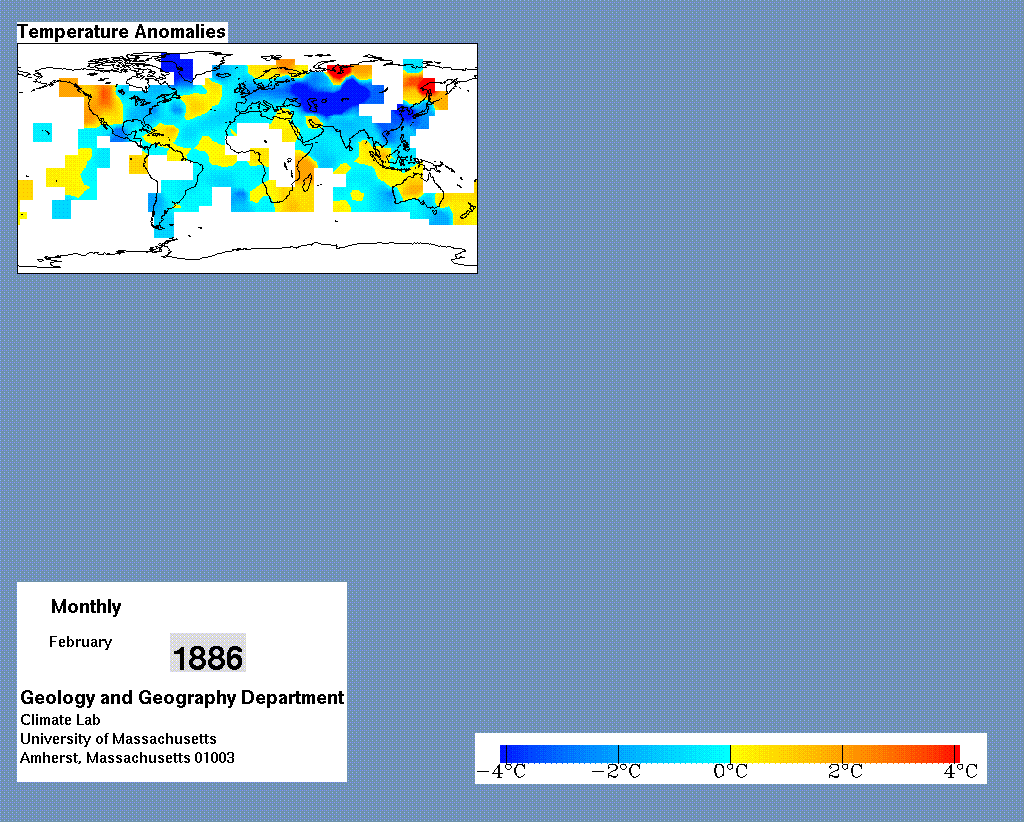 Temperature Anomalies

Monthly

February

1886

Geology and Geography Department

Climate Lab
University of Massachusetts
Amherst, Massachusetts 01003

$-4°C$ $-2°C$ $0°C$ $2°C$ $4°C$